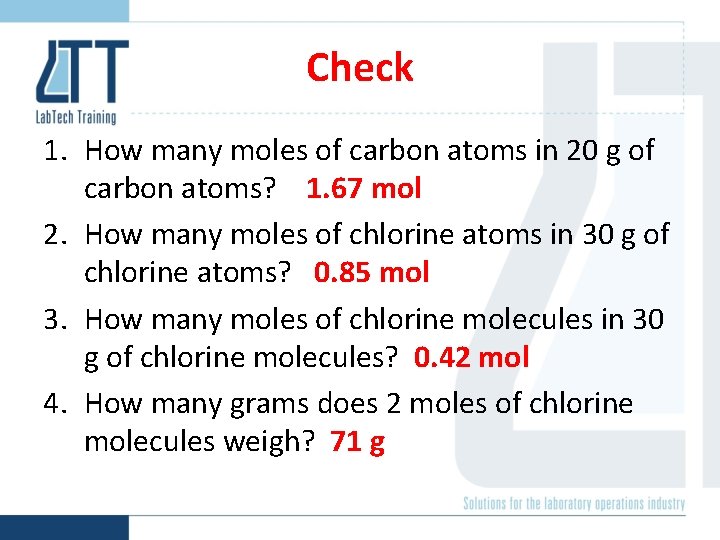 LTT
LabTech Training

Check

1. How many moles of carbon atoms in 20 g of carbon atoms? 1.67 mol
2. How many moles of chlorine atoms in 30 g of chlorine atoms? 0.85 mol
3. How many moles of chlorine molecules in 30 g of chlorine molecules? 0.42 mol
4. How many grams does 2 moles of chlorine molecules weigh? 71 g

Solutions for the laboratory operations industry